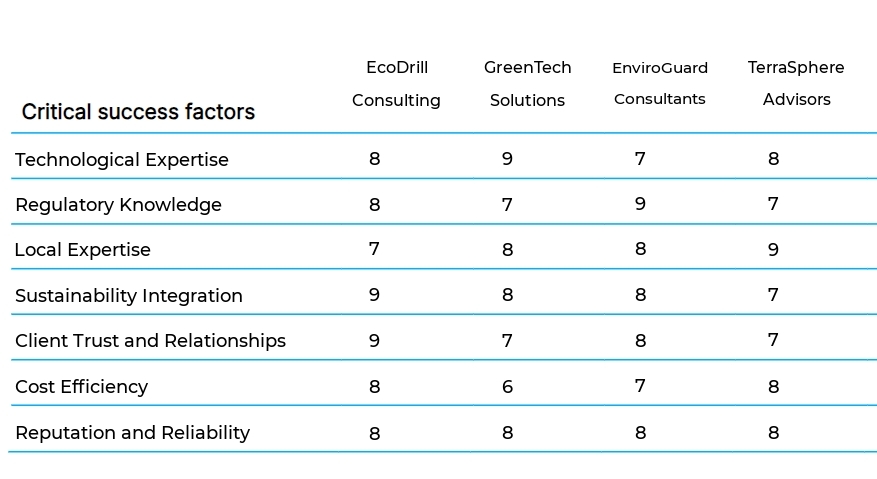 | Critical success factors | EcoDrill Consulting | GreenTech Solutions | EnviroGuard Consultants | TerraSphere Advisors |
|---|---|---|---|---|
| Technological Expertise | 8 | 9 | 7 | 8 |
| Regulatory Knowledge | 8 | 7 | 9 | 7 |
| Local Expertise | 7 | 8 | 8 | 9 |
| Sustainability Integration | 9 | 8 | 8 | 7 |
| Client Trust and Relationships | 9 | 7 | 8 | 7 |
| Cost Efficiency | 8 | 6 | 7 | 8 |
| Reputation and Reliability | 8 | 8 | 8 | 8 |